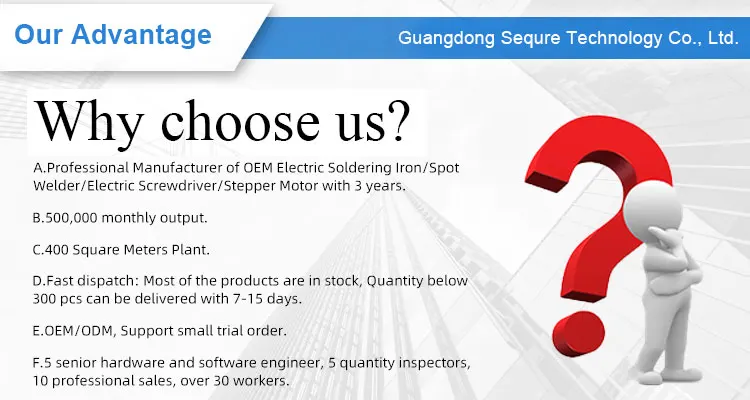 Our Advantage

Guangdong Sequre Technology Co., Ltd.

Why choose us?

A.Professional Manufacturer of OEM Electric Soldering Iron/Spot Welder/Electric Screwdriver/Stepper Motor with 3 years.

B.500,000 monthly output.

C.400 Square Meters Plant.

D.Fast dispatch: Most of the products are in stock, Quantity below 300 pcs can be delivered with 7-15 days.

E.OEM/ODM, Support small trial order.

F.5 senior hardware and software engineer, 5 quantity inspectors, 10 professional sales, over 30 workers.